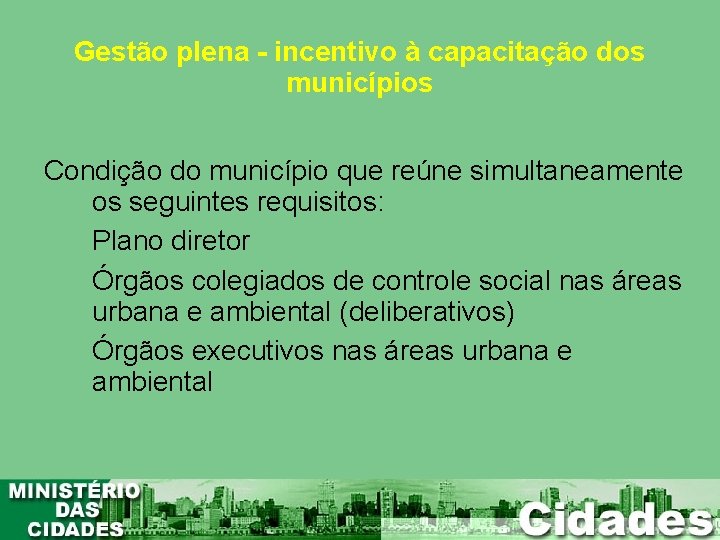 Gestão plena - incentivo à capacitação dos municípios

Condição do município que reúne simultaneamente os seguintes requisitos:

Plano diretor

Órgãos colegiados de controle social nas áreas urbana e ambiental (deliberativos)

Órgãos executivos nas áreas urbana e ambiental

MINISTÉRIO DAS CIDADES

Cidades